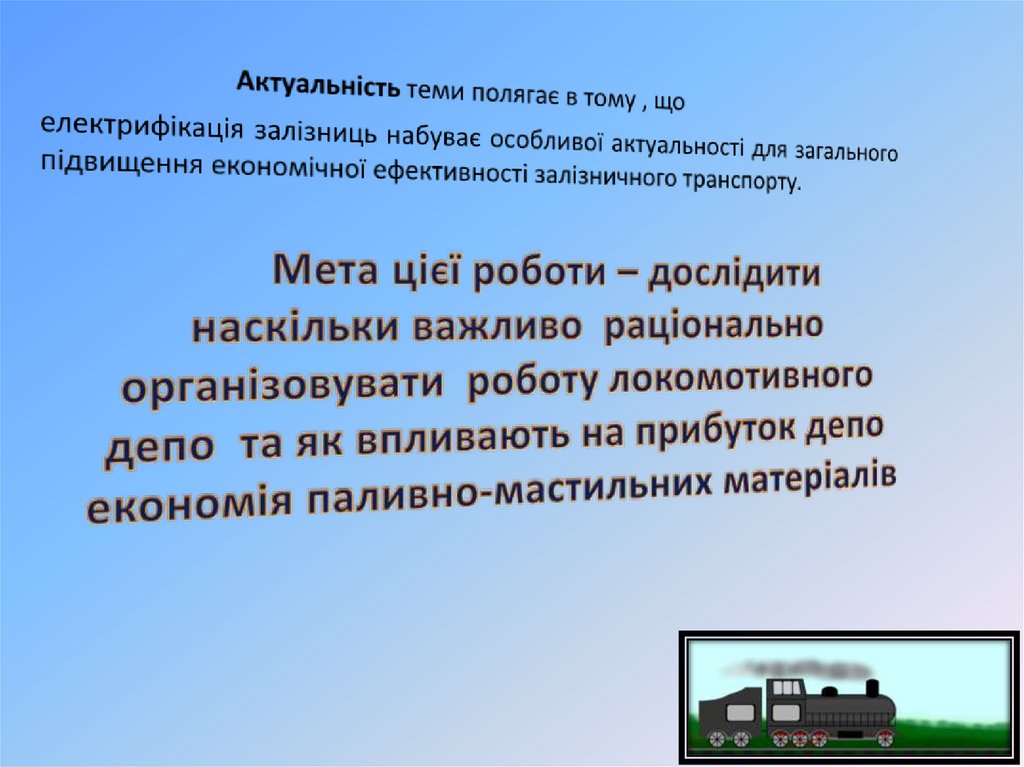 Актуальність теми полягає в тому , що електрифікація залізниць набуває особливої актуальності для загального підвищення економічної ефективності залізничного транспорту.

Мета цієї роботи – дослідити наскільки важливо раціонально організовувати роботу локомотивного депо та як впливають на прибуток депо економія паливно-мастильних матеріалів